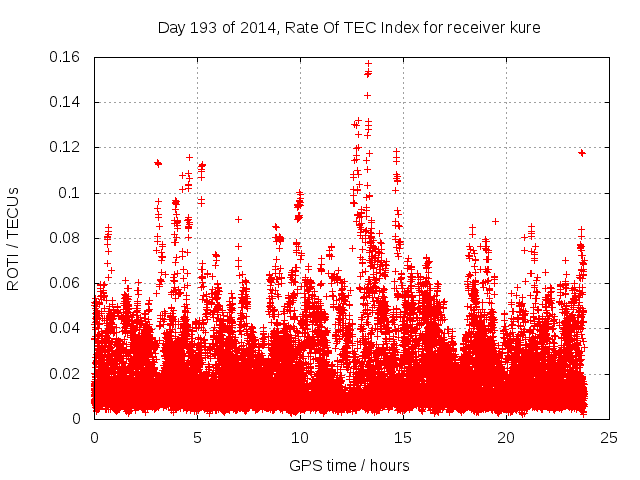 Day 193 of 2014, Rate Of TEC Index for receiver kure

ROTI / TECUs

0.16
0.14
0.12
0.1
0.08
0.06
0.04
0.02
0

0
5
10
15
20
25

GPS time / hours